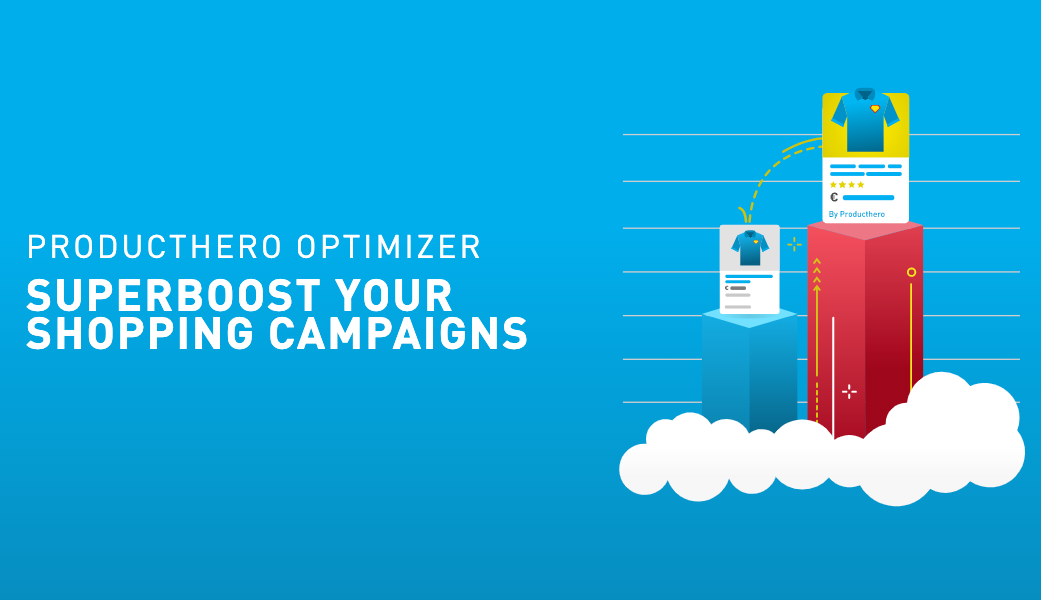 PRODUCTHERO OPTIMIZER

SUPERBOOST YOUR SHOPPING CAMPAIGNS

€

€

By Producthero